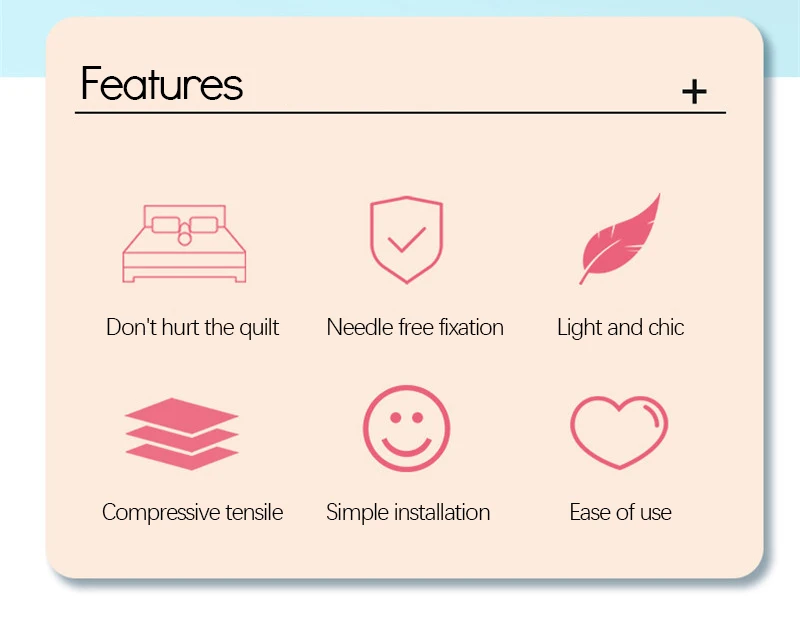 Features

+

Don't hurt the quilt

Needle free fixation

Light and chic

Compressive tensile

Simple installation

Ease of use